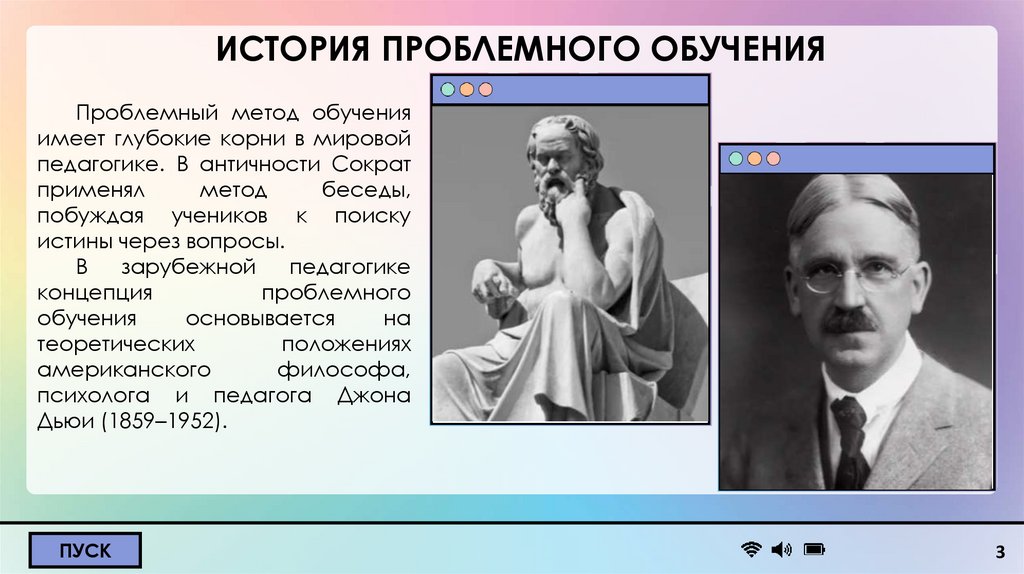 ИСТОРИЯ ПРОБЛЕМНОГО ОБУЧЕНИЯ

Проблемный метод обучения имеет глубокие корни в мировой педагогике. В античности Сократ применял метод беседы, побуждая учеников к поиску истины через вопросы.

В зарубежной педагогике концепция проблемного обучения основывается на теоретических положениях американского философа, психолога и педагога Джона Дьюи (1859–1952).

ПУСК

3